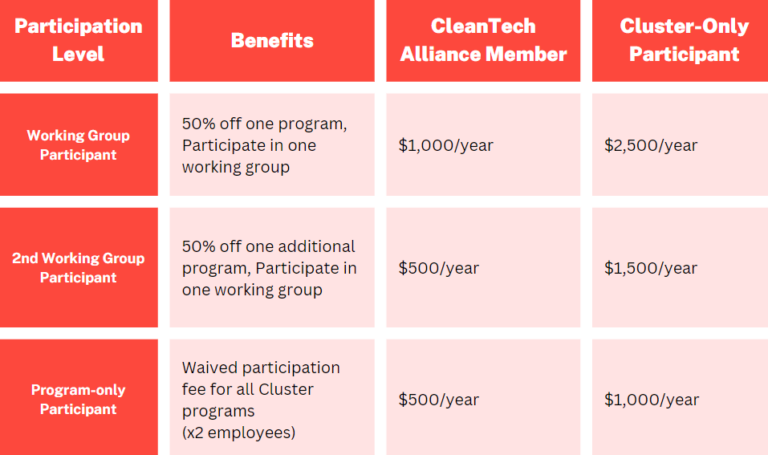 | Participation Level | Benefits | CleanTech Alliance Member | Cluster-Only Participant |
|---|---|---|---|
| Working Group Participant | 50% off one program, Participate in one working group | \$1,000/year | \$2,500/year |
| 2nd Working Group Participant | 50% off one additional program, Participate in one working group | \$500/year | \$1,500/year |
| Program-only Participant | Waived participation fee for all Cluster programs (x2 employees) | \$500/year | \$1,000/year |